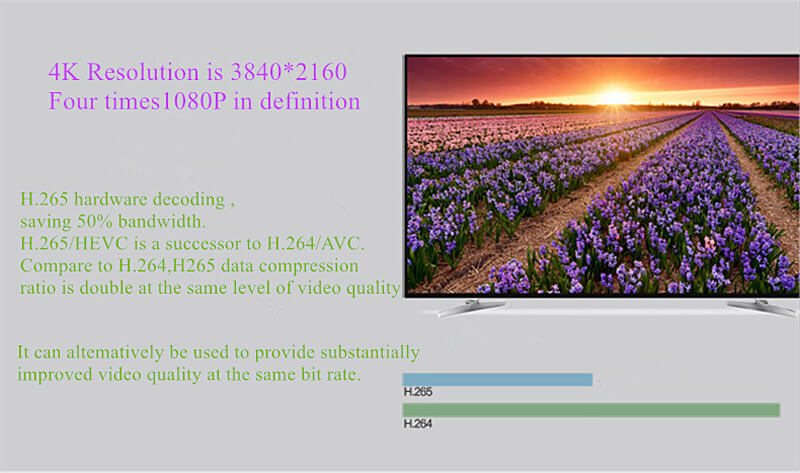 4K Resolution is 3840*2160
Four times1080P in definition

H.265 hardware decoding ,
saving 50% bandwidth.
H.265/HEVC is a successor to H.264/AVC.
Compare to H.264,H265 data compression ratio is double at the same level of video quality

It can altematively be used to provide substantially improved video quality at the same bit rate.

H.265

H.264